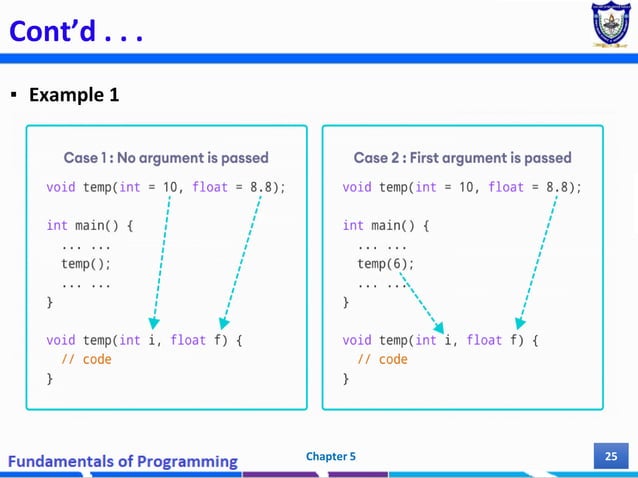 Cont'd . . .

▪ Example 1

Case 1 : No argument is passed

void temp(int = 10, float = 8.8);

int main() {
  ... ...
  temp();
  ... ...
}

void temp(int i, float f) {
  // code
}

Case 2 : First argument is passed

void temp(int = 10, float = 8.8);

int main() {
  ... ...
  temp(6);
  ... ...
}

void temp(int i, float f) {
  // code
}

Fundamentals of Programming

Chapter 5

25